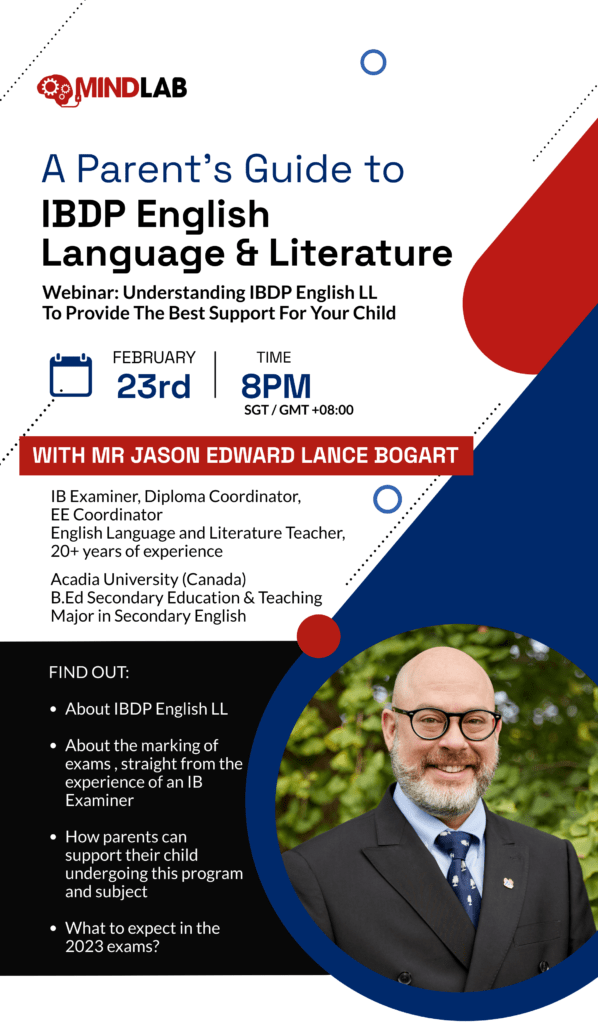 MINDLAB

A Parent's Guide to
IBDP English Language & Literature

Webinar: Understanding IBDP English LL To Provide The Best Support For Your Child

FEBRUARY
23rd

TIME
8PM
SGT / GMT +08:00

WITH MR JASON EDWARD LANCE BOGART

IB Examiner, Diploma Coordinator, EE Coordinator
English Language and Literature Teacher, 20+ years of experience

Acadia University (Canada)
B.Ed Secondary Education & Teaching
Major in Secondary English

FIND OUT:

• About IBDP English LL

• About the marking of exams , straight from the experience of an IB Examiner

• How parents can support their child undergoing this program and subject

• What to expect in the 2023 exams?